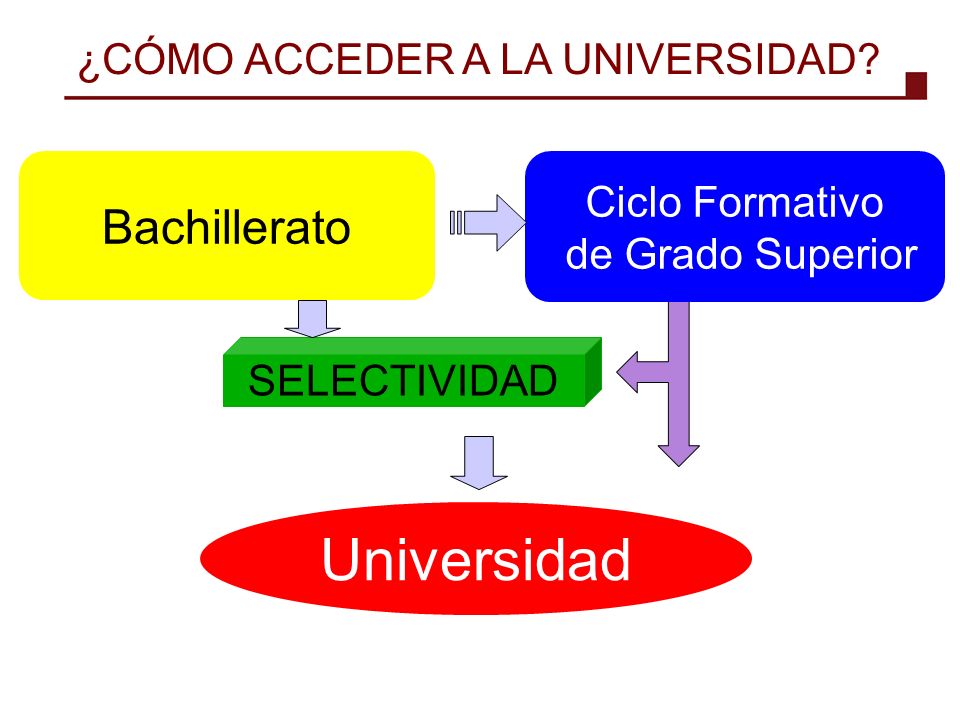 ¿CÓMO ACCEDER A LA UNIVERSIDAD?

Bachillerato

Ciclo Formativo de Grado Superior

SELECTIVIDAD

Universidad